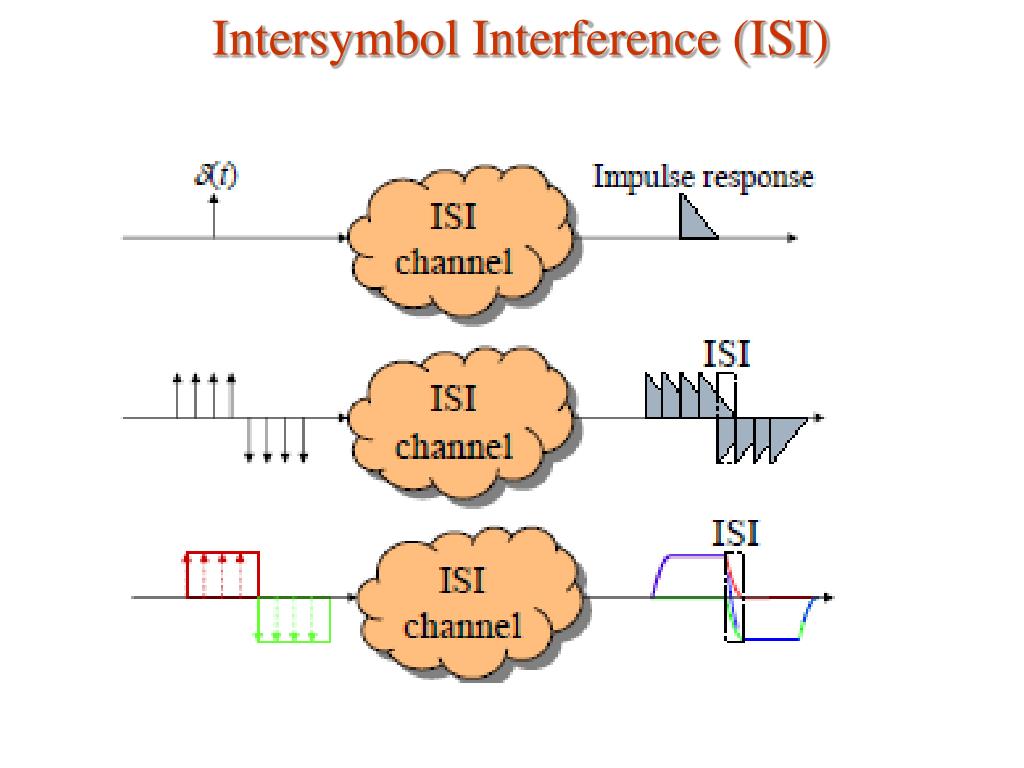 Intersymbol Interference (ISI)

$\delta(t)$

ISI channel

Impulse response

ISI channel

ISI

ISI channel

ISI